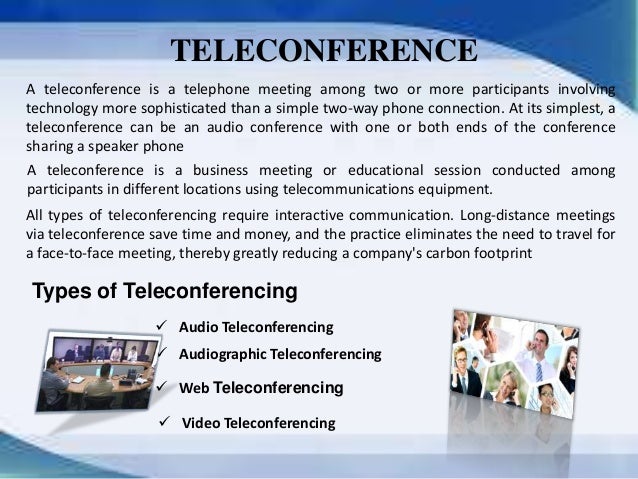 TELECONFERENCE

A teleconference is a telephone meeting among two or more participants involving technology more sophisticated than a simple two-way phone connection. At its simplest, a teleconference can be an audio conference with one or both ends of the conference sharing a speaker phone

A teleconference is a business meeting or educational session conducted among participants in different locations using telecommunications equipment.

All types of teleconferencing require interactive communication. Long-distance meetings via teleconference save time and money, and the practice eliminates the need to travel for a face-to-face meeting, thereby greatly reducing a company's carbon footprint

Types of Teleconferencing

✓ Audio Teleconferencing
✓ Audiographic Teleconferencing
✓ Web Teleconferencing
✓ Video Teleconferencing